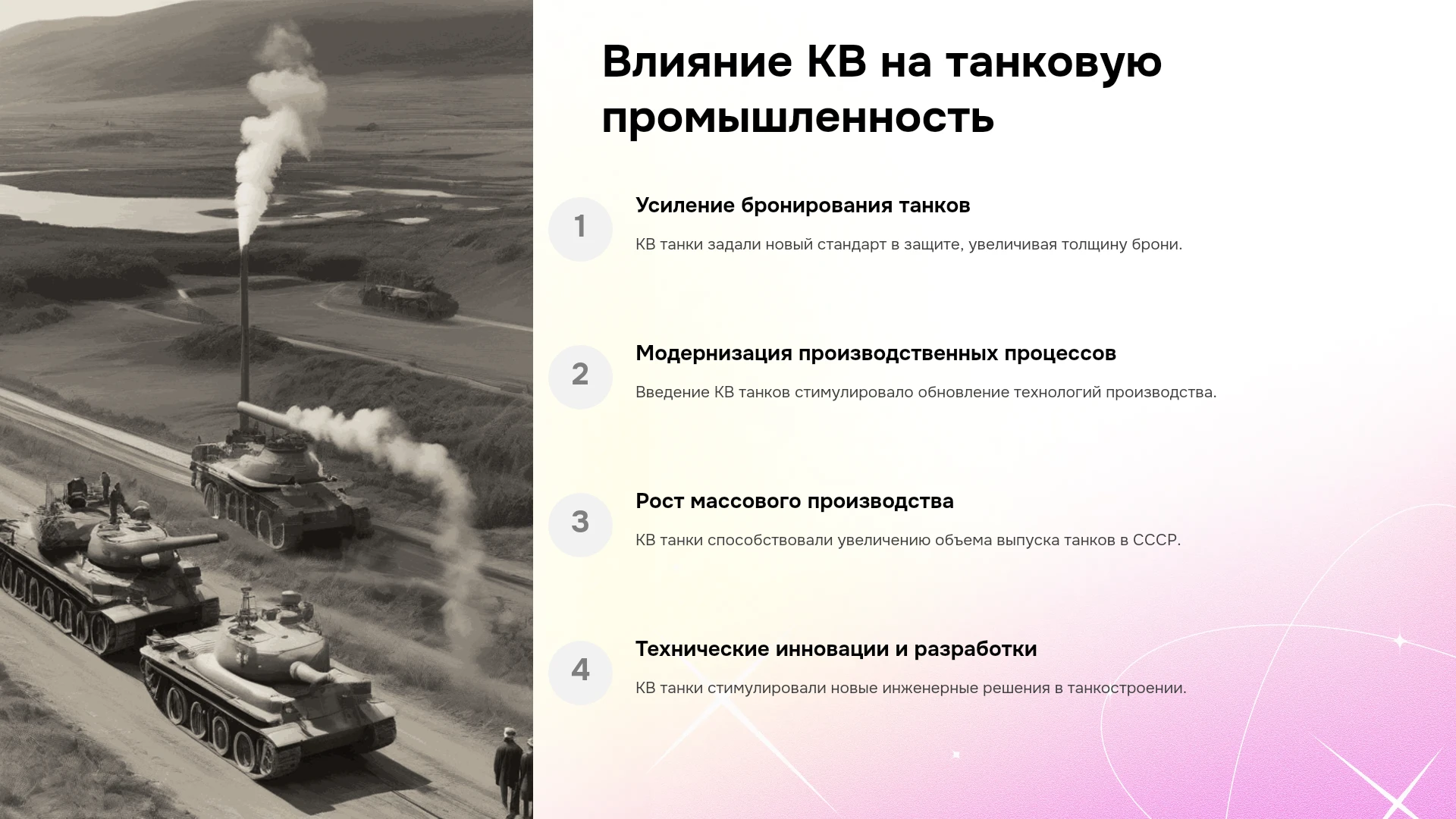 Влияние КВ на танковую промышленность

1

Усиление бронирования танков

КВ танки задали новый стандарт в защите, увеличивая толщину брони.

2

Модернизация производственных процессов

Введение КВ танков стимулировало обновление технологий производства.

3

Рост массового производства

КВ танки способствовали увеличению объема выпуска танков в СССР.

4

Технические инновации и разработки

КВ танки стимулировали новые инженерные решения в танкостроении.